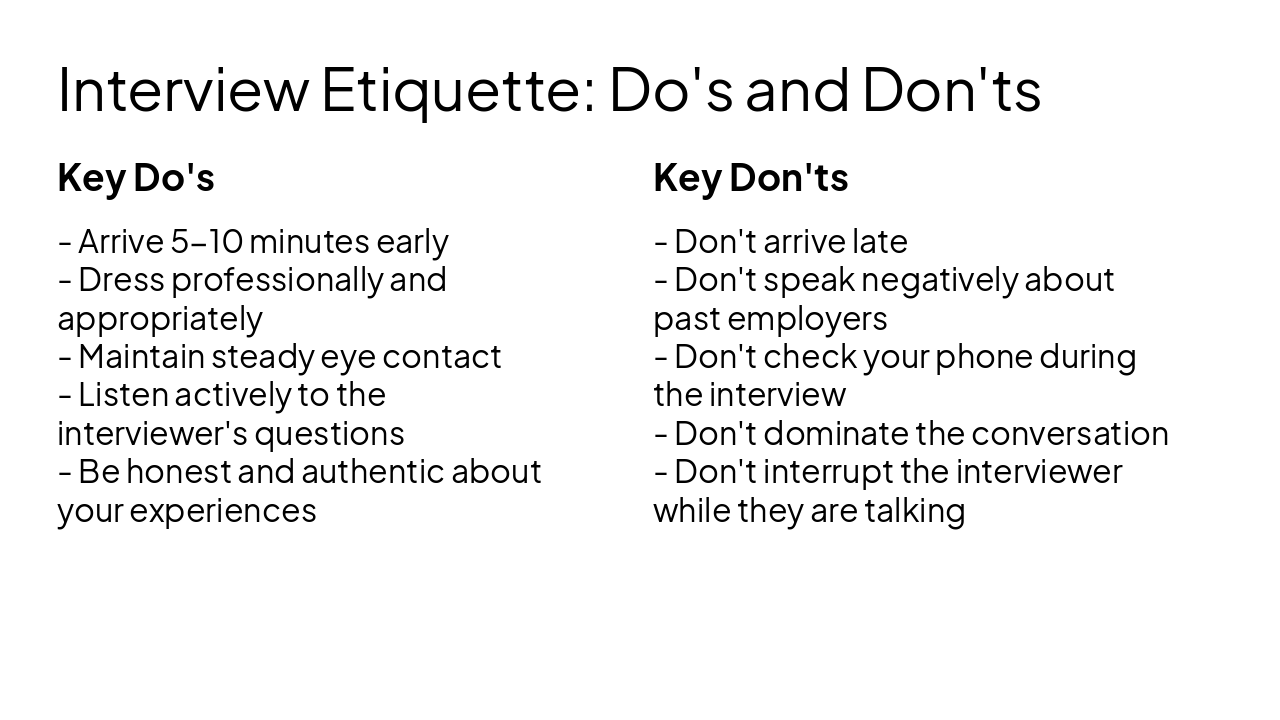 Interview Etiquette: Do's and Don'ts

Key Do's

- Arrive 5–10 minutes early
- Dress professionally and appropriately
- Maintain steady eye contact
- Listen actively to the interviewer's questions
- Be honest and authentic about your experiences

Key Don'ts

- Don't arrive late
- Don't speak negatively about past employers
- Don't check your phone during the interview
- Don't dominate the conversation
- Don't interrupt the interviewer while they are talking